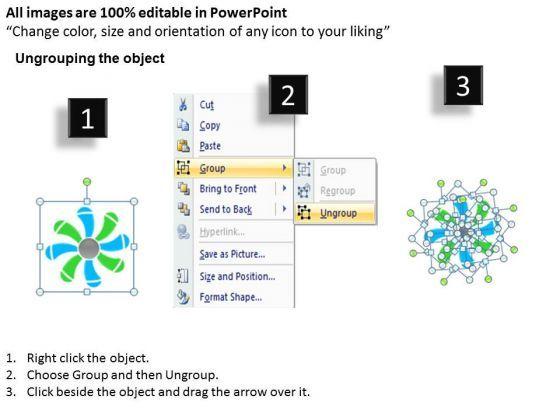 All images are 100% editable in PowerPoint
“Change color, size and orientation of any icon to your liking”

Ungrouping the object

1

2

3

Cut
Copy
Paste
Group
Bring to Front
Send to Back
Hyperlink...
Save as Picture...
Size and Position...
Format Shape...

Group
Regroup
Ungroup

1. Right click the object.
2. Choose Group and then Ungroup.
3. Click beside the object and drag the arrow over it.